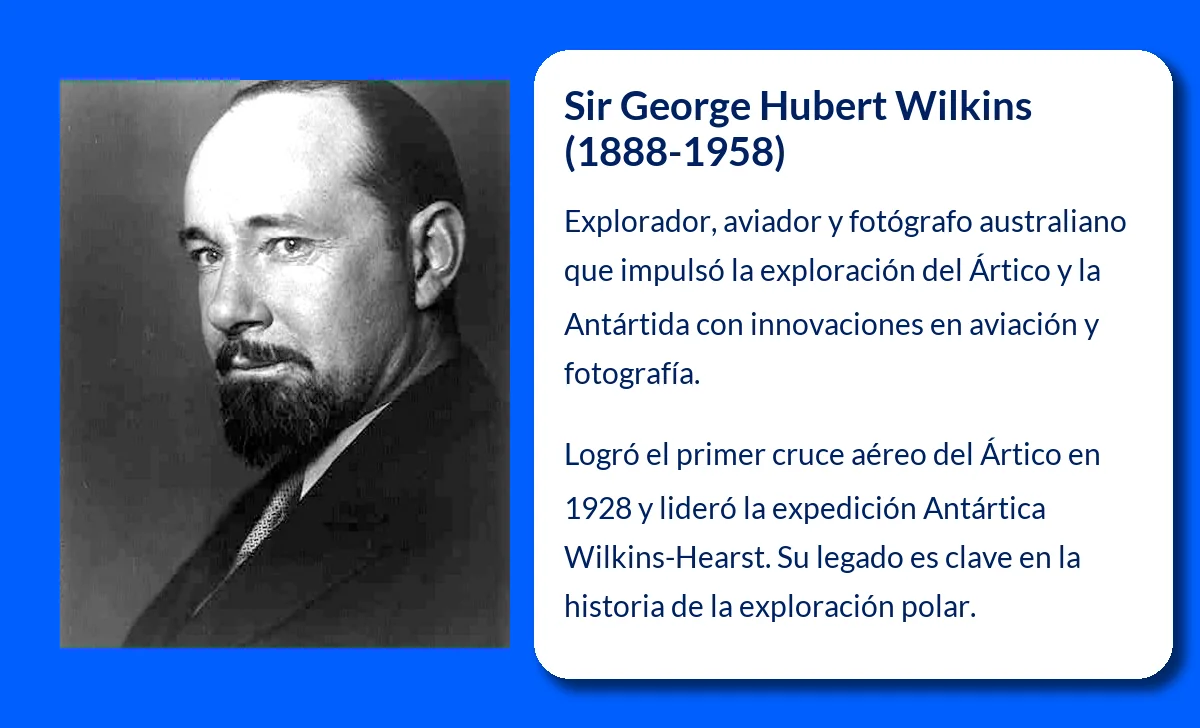 Sir George Hubert Wilkins (1888-1958)

Explorador, aviador y fotógrafo australiano que impulsó la exploración del Ártico y la Antártida con innovaciones en aviación y fotografía.

Logró el primer cruce aéreo del Ártico en 1928 y lideró la expedición Antártica Wilkins-Hearst. Su legado es clave en la historia de la exploración polar.